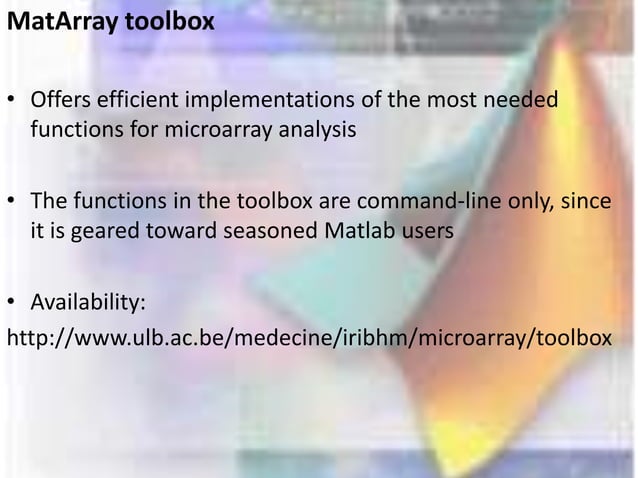 MatArray toolbox

• Offers efficient implementations of the most needed functions for microarray analysis

• The functions in the toolbox are command-line only, since it is geared toward seasoned Matlab users

• Availability:
http://www.ulb.ac.be/medecine/iribhm/microarray/toolbox